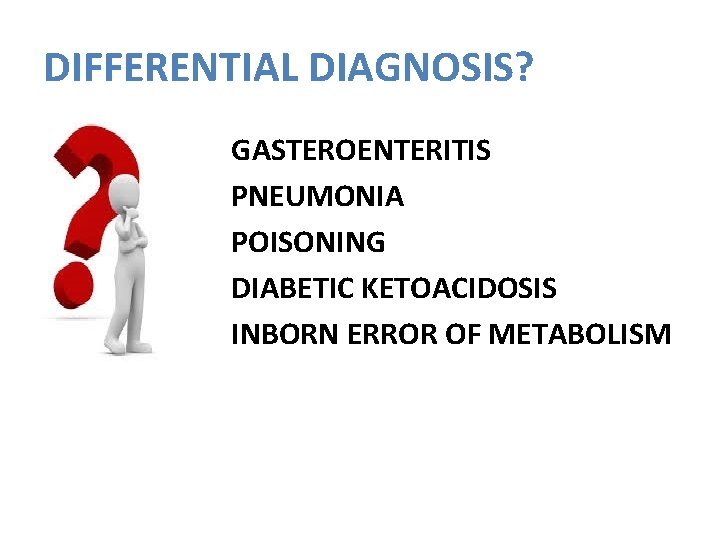 DIFFERENTIAL DIAGNOSIS?

GASTEROENTERITIS
PNEUMONIA
POISONING
DIABETIC KETOACIDOSIS
INBORN ERROR OF METABOLISM